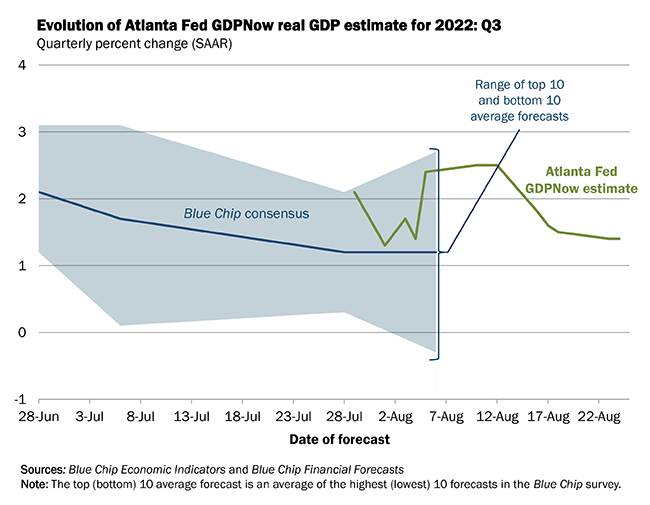 Evolution of Atlanta Fed GDPNow real GDP estimate for 2022: Q3
Quarterly percent change (SAAR)

4
3
2
1
0
-1

Range of top 10 and bottom 10 average forecasts

Atlanta Fed GDPNow estimate

Blue Chip consensus

28-Jun 3-Jul 8-Jul 13-Jul 18-Jul 23-Jul 28-Jul 2-Aug 7-Aug 12-Aug 17-Aug 22-Aug

Date of forecast

Sources: Blue Chip Economic Indicators and Blue Chip Financial Forecasts
Note: The top (bottom) 10 average forecast is an average of the highest (lowest) 10 forecasts in the Blue Chip survey.